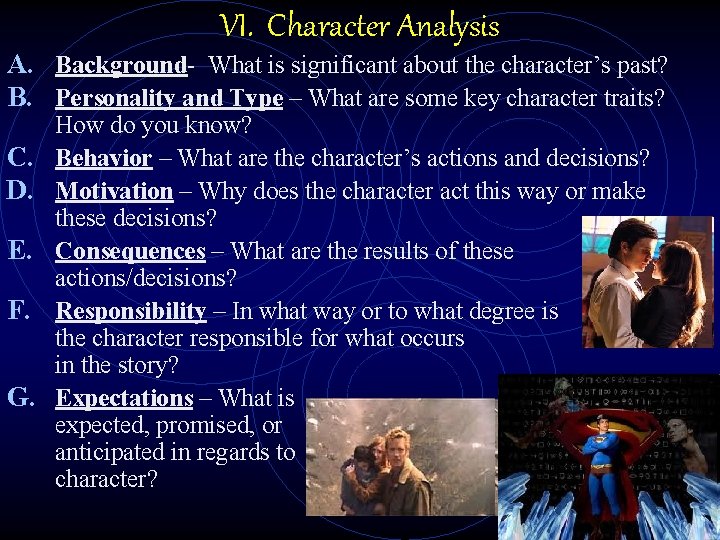 VI. Character Analysis

A. Background- What is significant about the character's past?

B. Personality and Type – What are some key character traits? How do you know?

C. Behavior – What are the character's actions and decisions?

D. Motivation – Why does the character act this way or make these decisions?

E. Consequences – What are the results of these actions/decisions?

F. Responsibility – In what way or to what degree is the character responsible for what occurs in the story?

G. Expectations – What is expected, promised, or anticipated in regards to character?